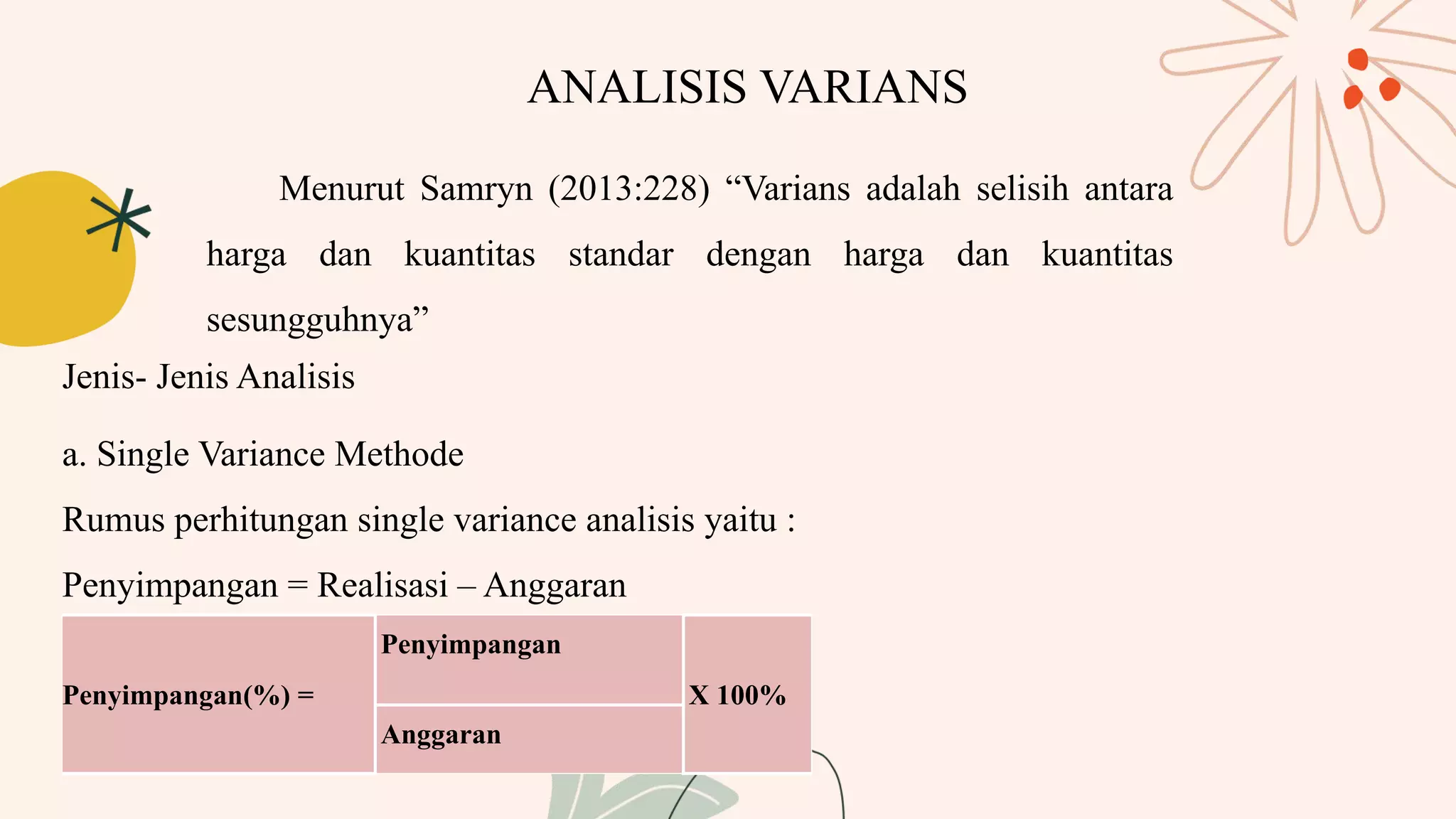 ANALISIS VARIANS

Menurut Samryn (2013:228) “Varians adalah selisih antara harga dan kuantitas standar dengan harga dan kuantitas sesungguhnya”

Jenis- Jenis Analisis

a. Single Variance Methode

Rumus perhitungan single variance analisis yaitu :

Penyimpangan = Realisasi – Anggaran

| Penyimpangan(%) = | Penyimpangan | X 100% |
|---|---|---|
| | Anggaran | |